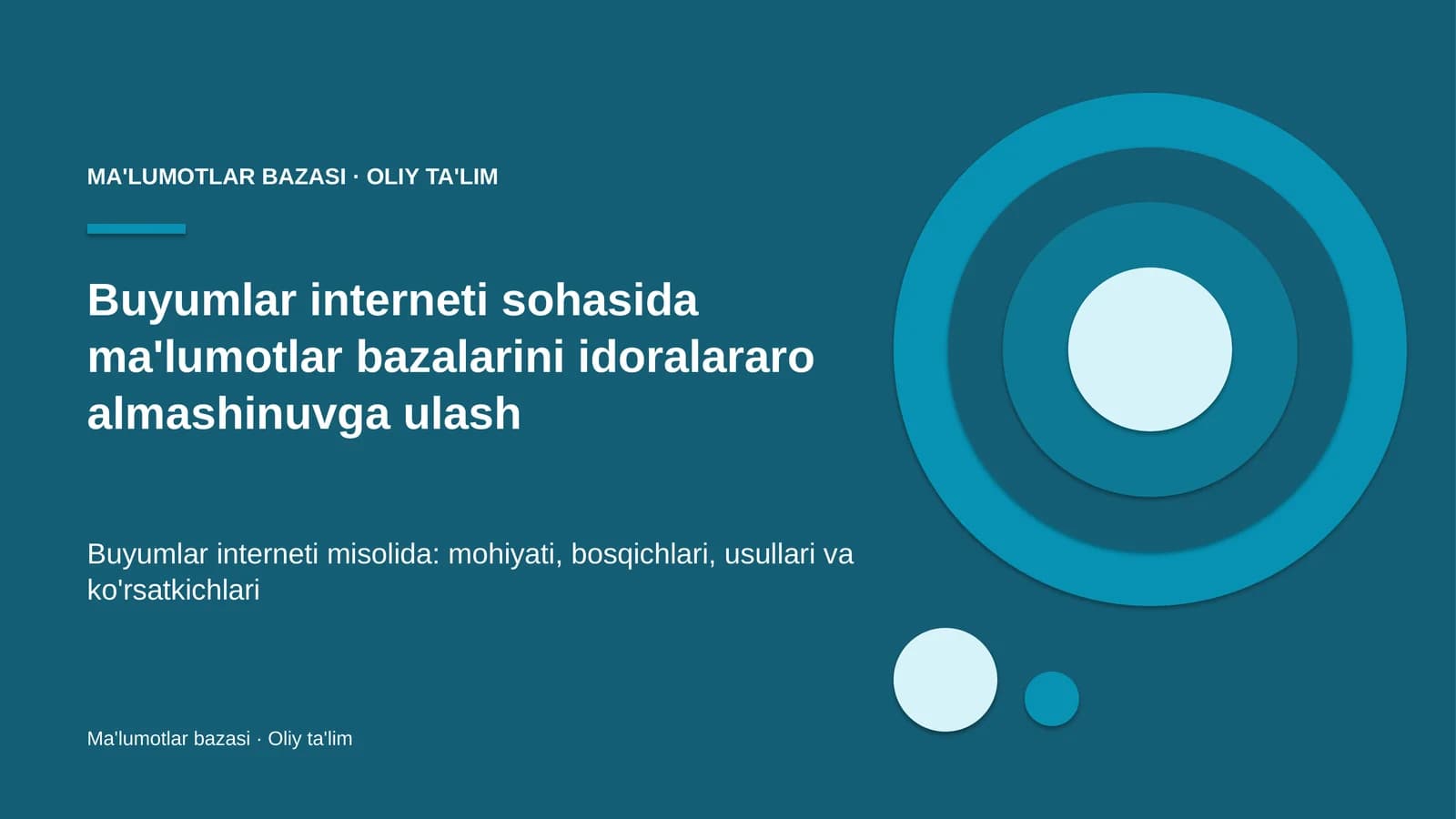 MA'LUMOTLAR BAZASI · OLIY TA'LIM

Buyumlar interneti sohasida ma'lumotlar bazalarini idoralararo almashinuvga ulash

Buyumlar interneti misolida: mohiyati, bosqichlari, usullari va ko'rsatkichlari

Ma'lumotlar bazasi · Oliy ta'lim